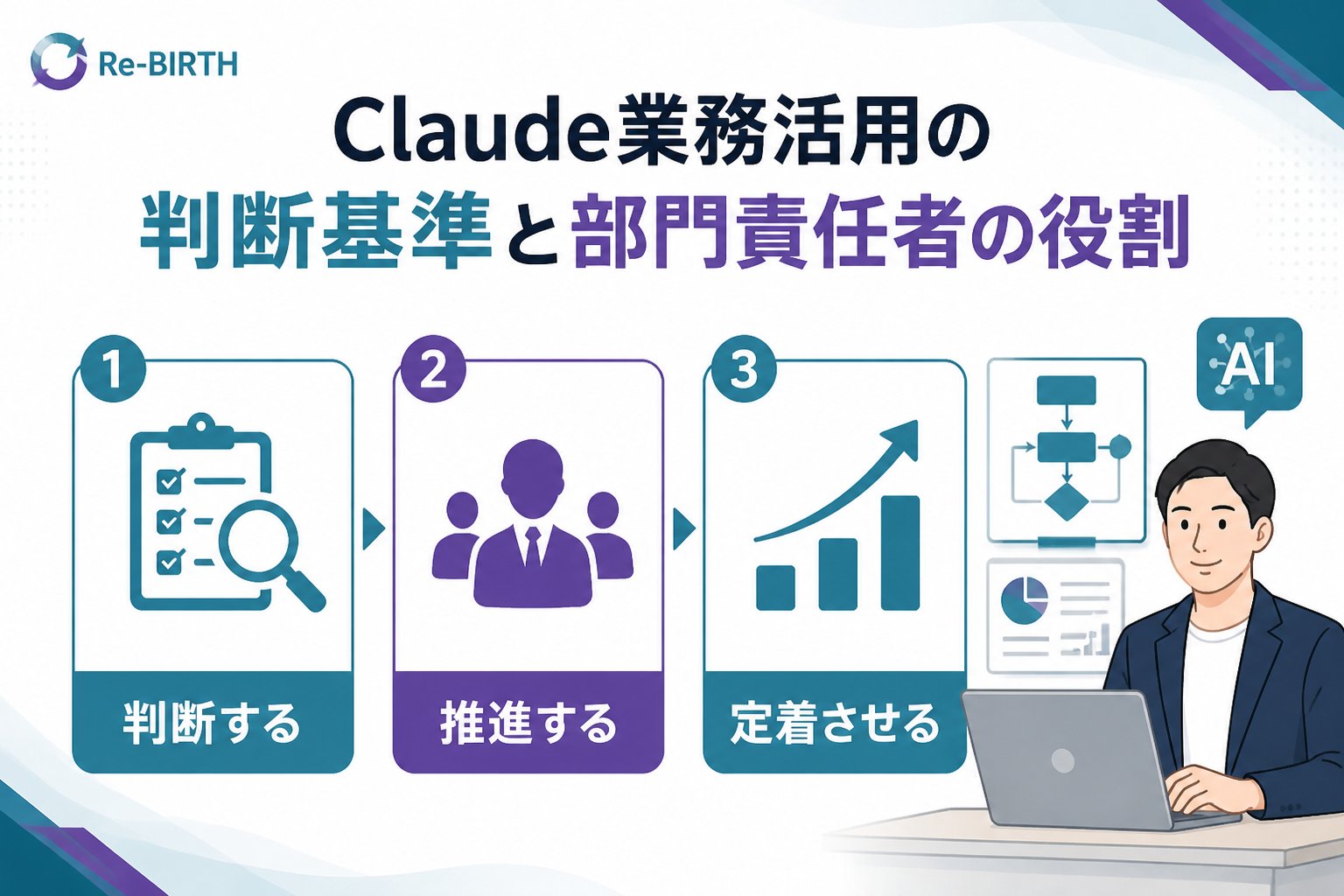 Re-BIRTH

Claude業務活用の
判断基準と部門責任者の役割

1
判断する

2
推進する

3
定着させる

AI